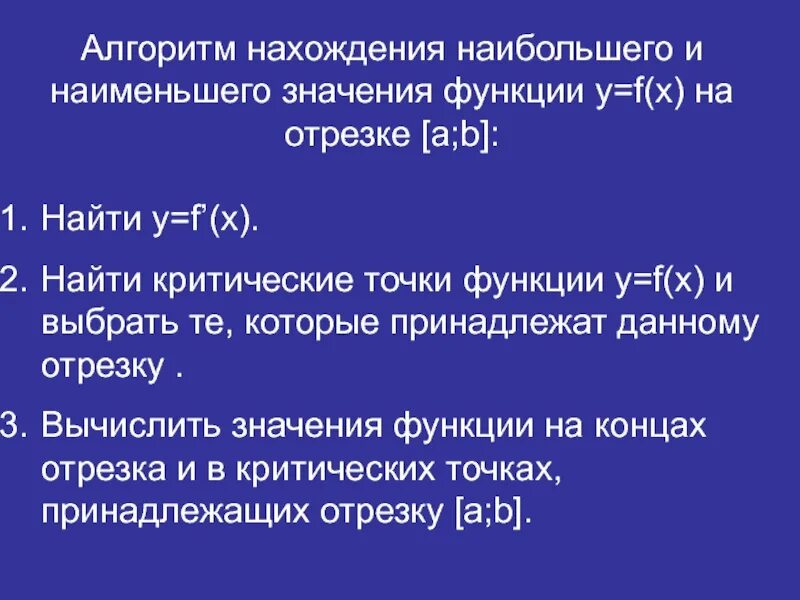 Алгоритм нахождения наибольшего и наименьшего значения функции $y=f(x)$ на отрезке $[a;b]$:

1. Найти $y=f'(x)$.

2. Найти критические точки функции $y=f(x)$ и выбрать те, которые принадлежат данному отрезку .

3. Вычислить значения функции на концах отрезка и в критических точках, принадлежащих отрезку $[a;b]$.